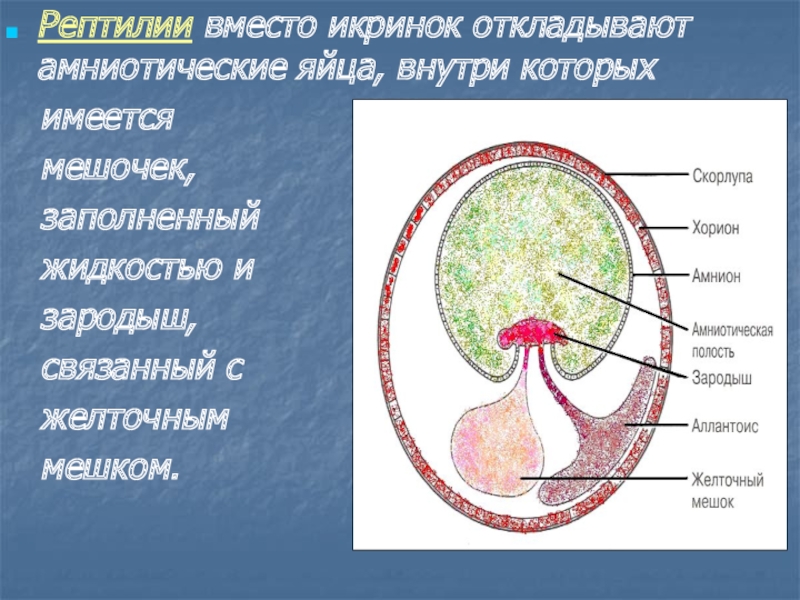 Рептилии вместо икринок откладывают амниотические яйца, внутри которых имеется мешочек, заполненный жидкостью и зародыш, связанный с желточным мешком.

Скорлупа
Хорион
Амнион
Амниотическая полость
Зародыш
Аллантоис
Желточный мешок